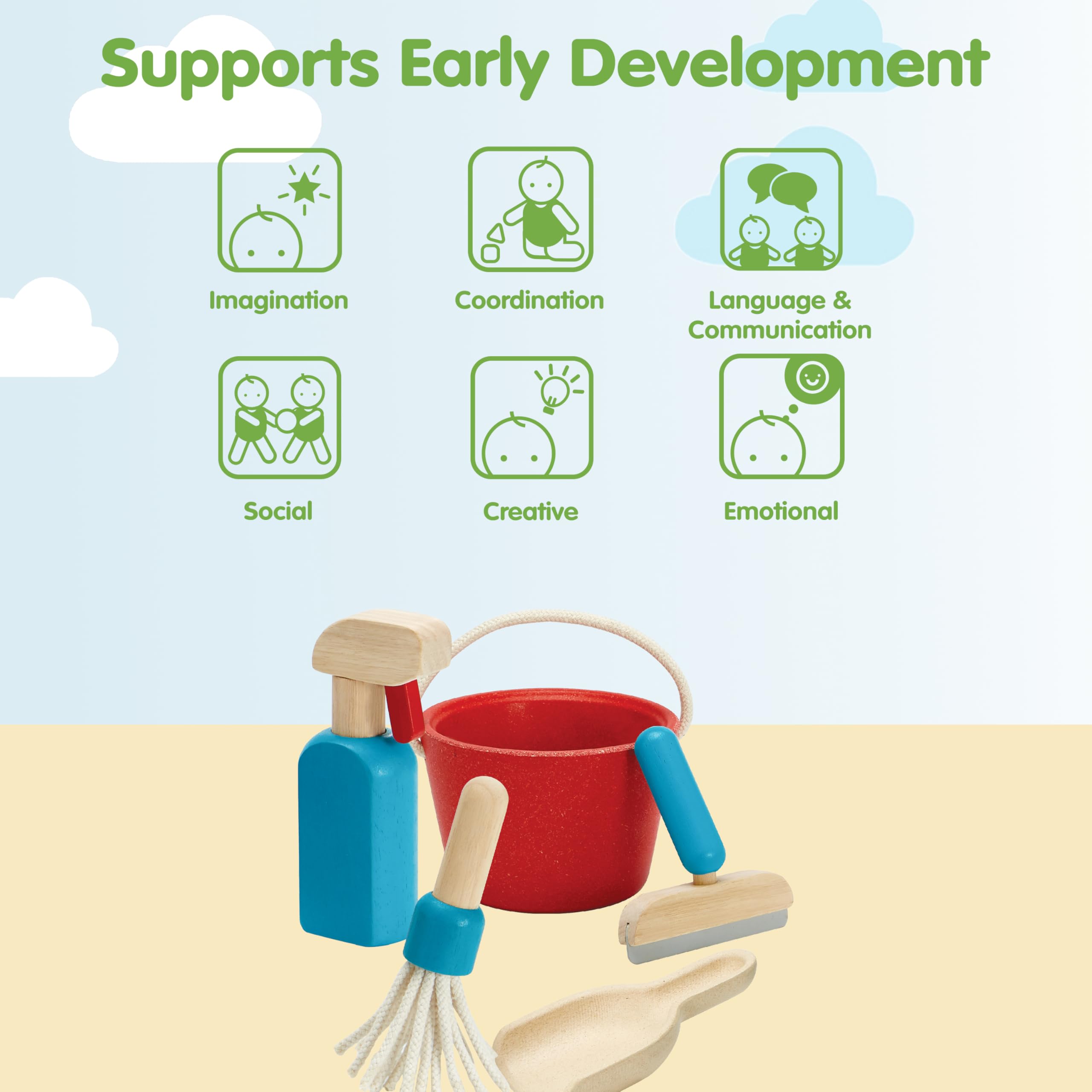 Supports Early Development

Imagination

Coordination

Language & Communication

Social

Creative

Emotional